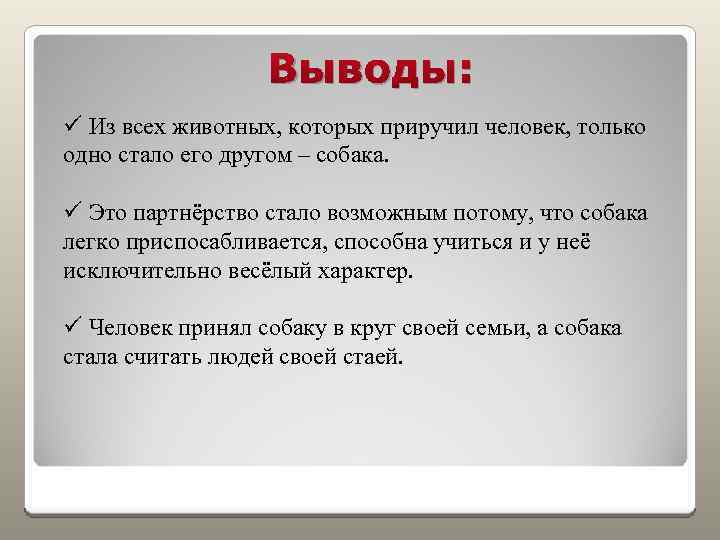 Выводы:

✓ Из всех животных, которых приручил человек, только одно стало его другом – собака.

✓ Это партнёрство стало возможным потому, что собака легко приспосабливается, способна учиться и у неё исключительно весёлый характер.

✓ Человек принял собаку в круг своей семьи, а собака стала считать людей своей стаей.